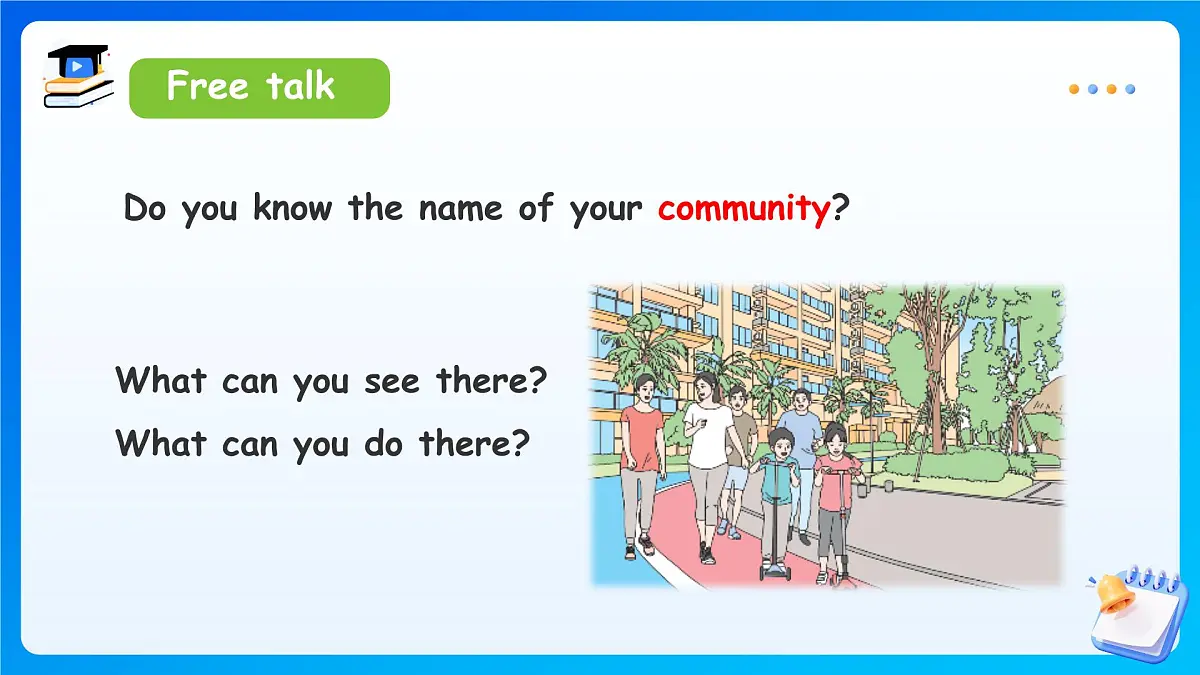 Free talk

Do you know the name of your community?

What can you see there?

What can you do there?